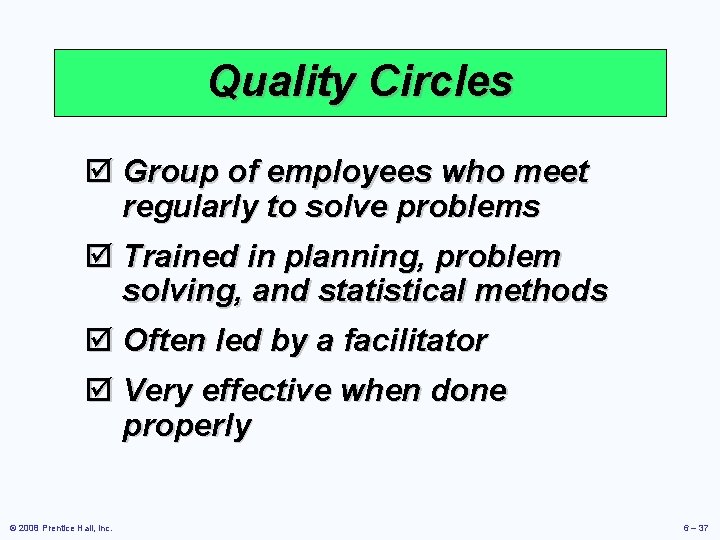 Quality Circles

☑ Group of employees who meet regularly to solve problems

☑ Trained in planning, problem solving, and statistical methods

☑ Often led by a facilitator

☑ Very effective when done properly

© 2008 Prentice Hall, Inc.

6 – 37